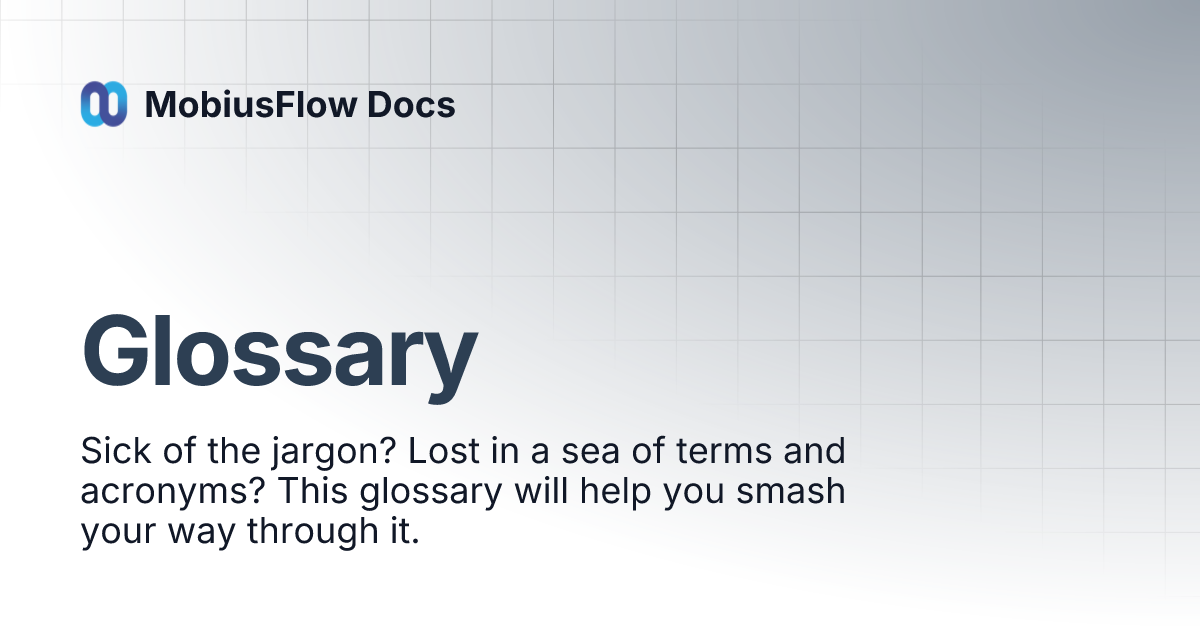 MobiusFlow Docs

Glossary

Sick of the jargon? Lost in a sea of terms and acronyms? This glossary will help you smash your way through it.